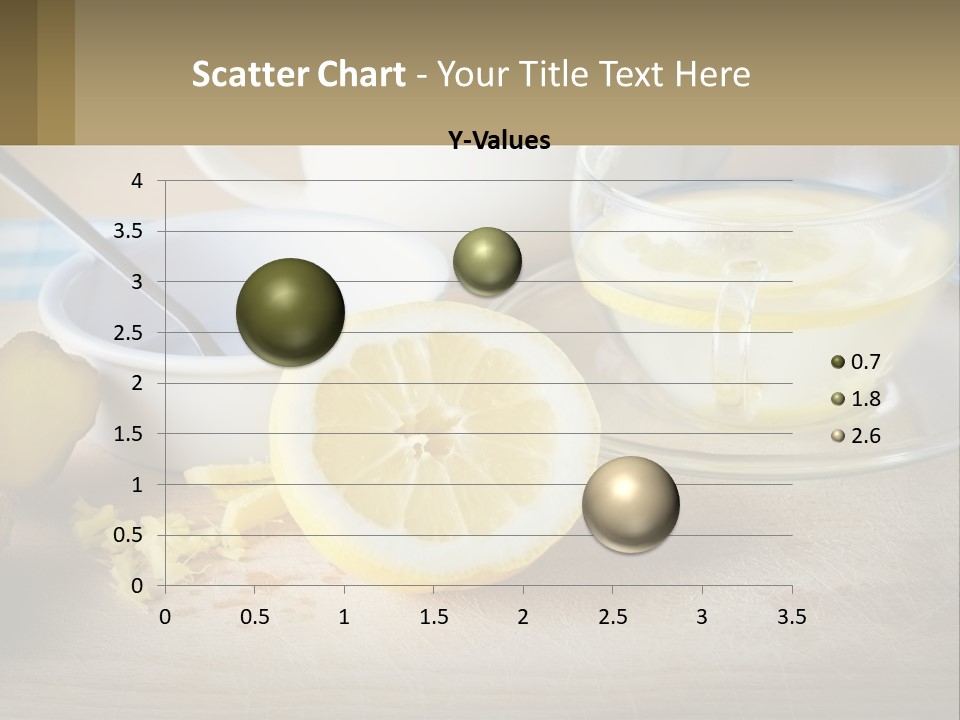 Scatter Chart - Your Title Text Here

Y-Values

4
3.5
3
2.5
2
1.5
1
0.5
0

0 0.5 1 1.5 2 2.5 3 3.5

0.7
1.8
2.6